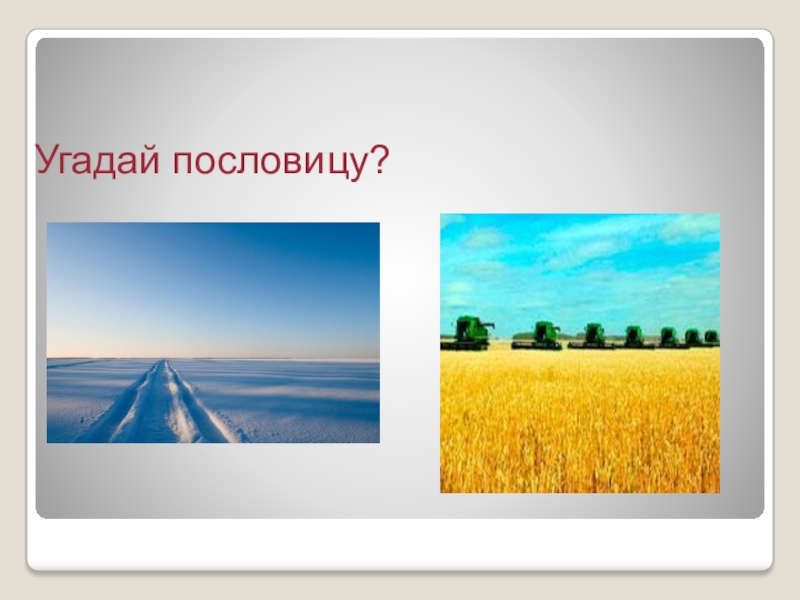 Угадай пословицу?